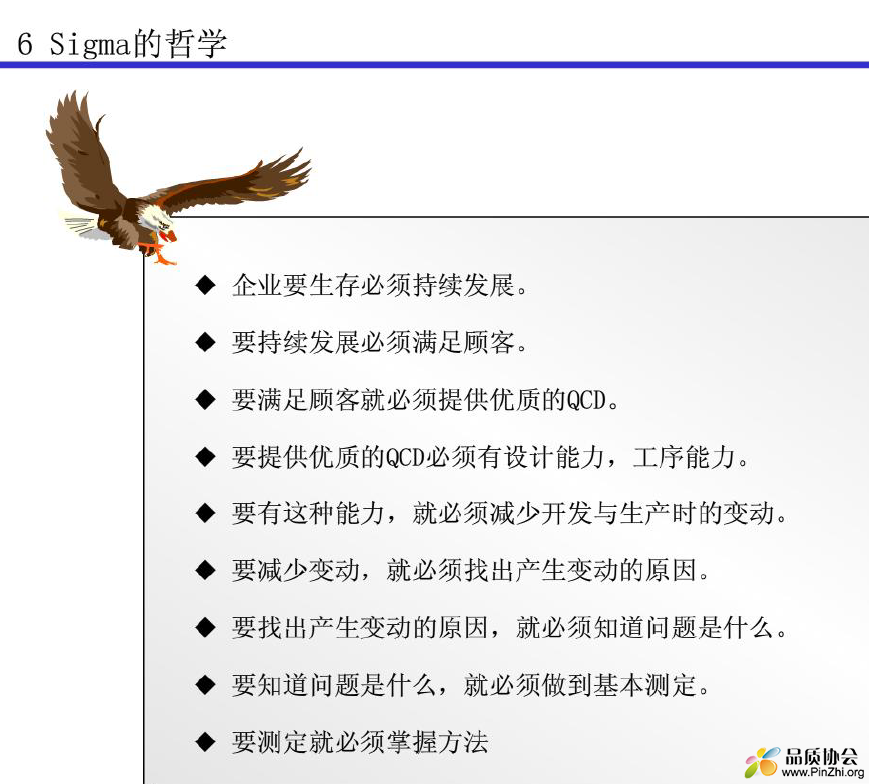 6 Sigma的哲学

◆ 企业要生存必须持续发展。

◆ 要持续发展必须满足顾客。

◆ 要满足顾客就必须提供优质的QCD。

◆ 要提供优质的QCD必须有设计能力，工序能力。

◆ 要有这种能力，就必须减少开发与生产时的变动。

◆ 要减少变动，就必须找出产生变动的原因。

◆ 要找出产生变动的原因，就必须知道问题是什么。

◆ 要知道问题是什么，就必须做到基本测定。

◆ 要测定就必须掌握方法

品质协会
www.PinZhi.org